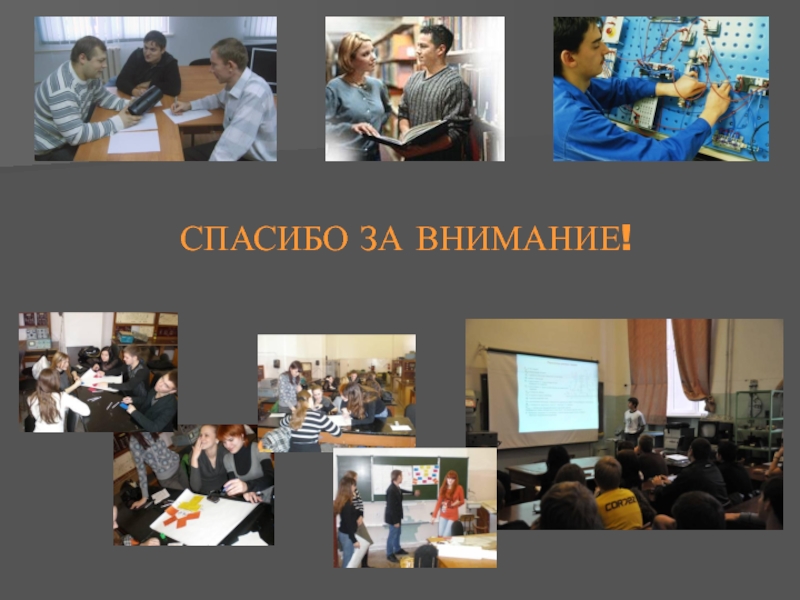 СПАСИБО ЗА ВНИМАНИЕ!